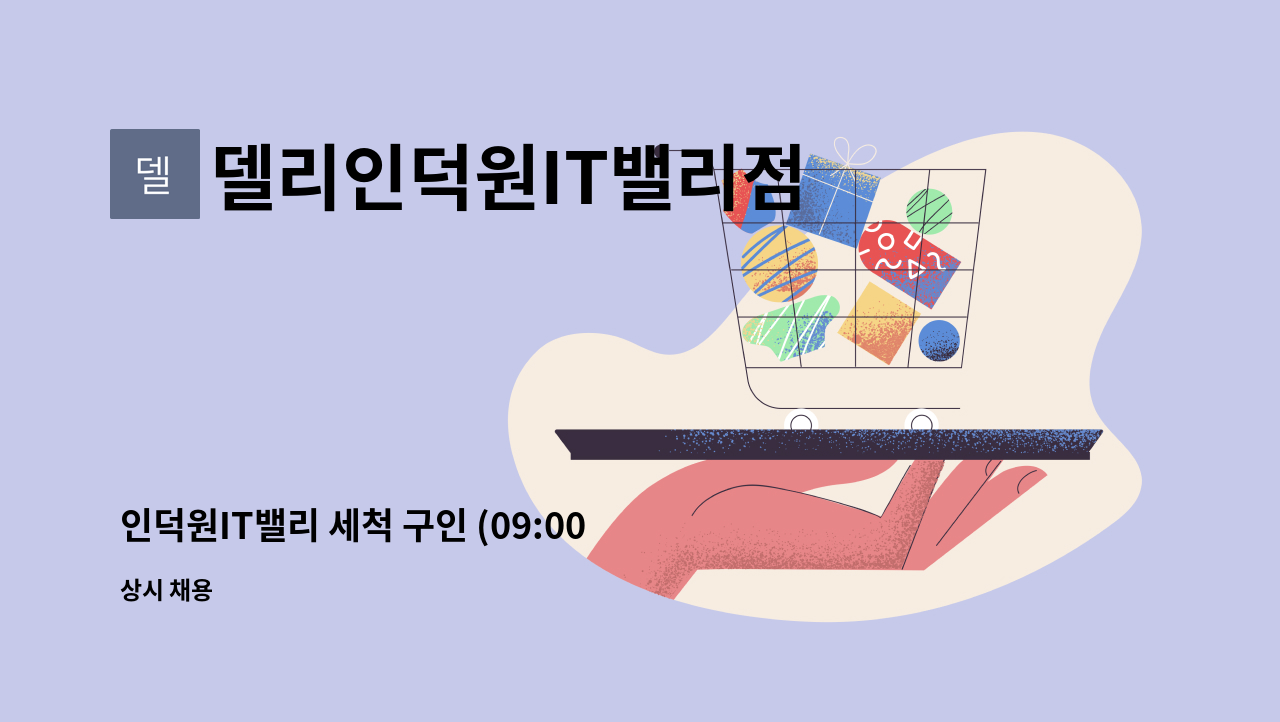 델

델리인덕원IT밸리점

인덕원IT밸리 세척 구인 (09:00

상시 채용